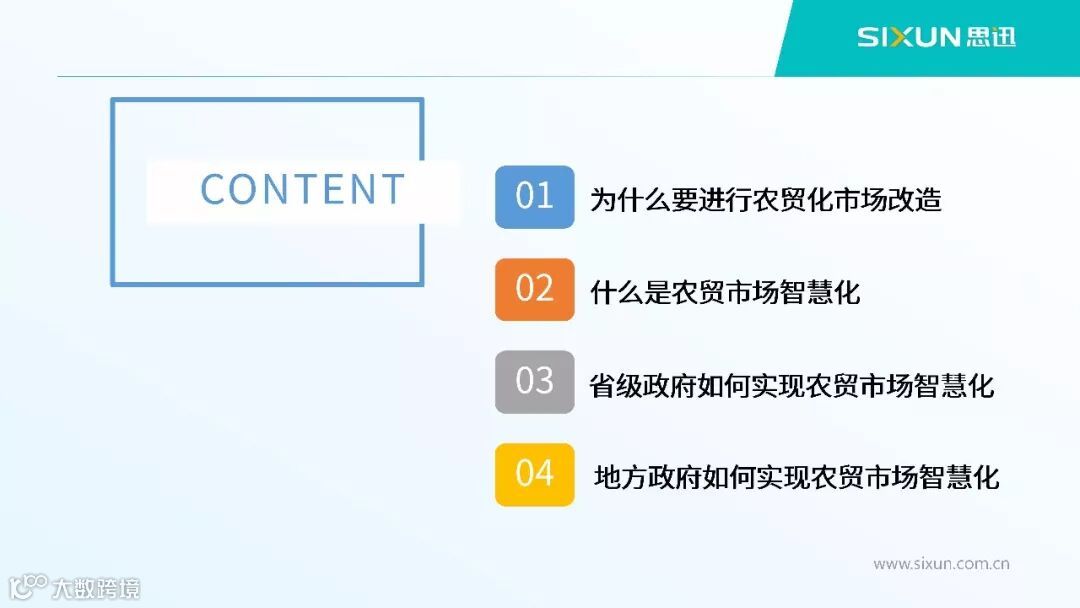 SIXUN 思迅

CONTENT

01 为什么要进行农贸化市场改造

02 什么是农贸市场智慧化

03 省级政府如何实现农贸市场智慧化

04 地方政府如何实现农贸市场智慧化

www.sixun.com.cn

大数跨境